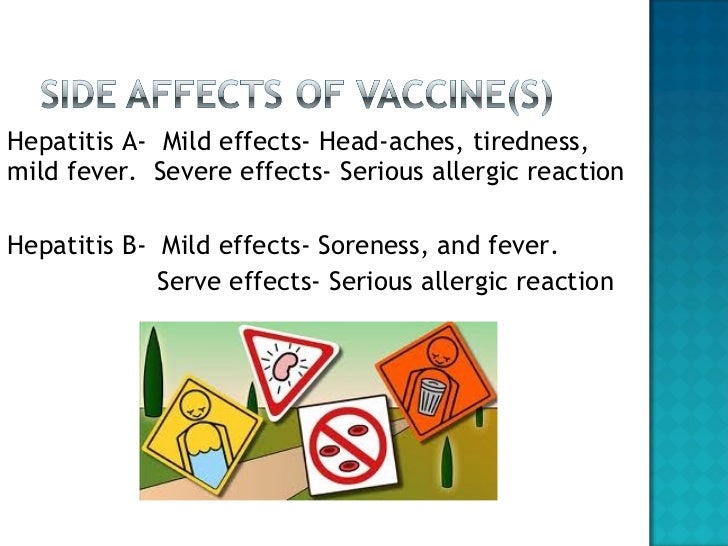 SIDE AFFECTS OF VACCINE(S)

Hepatitis A- Mild effects- Head-aches, tiredness, mild fever. Severe effects- Serious allergic reaction

Hepatitis B- Mild effects- Soreness, and fever.
Serve effects- Serious allergic reaction